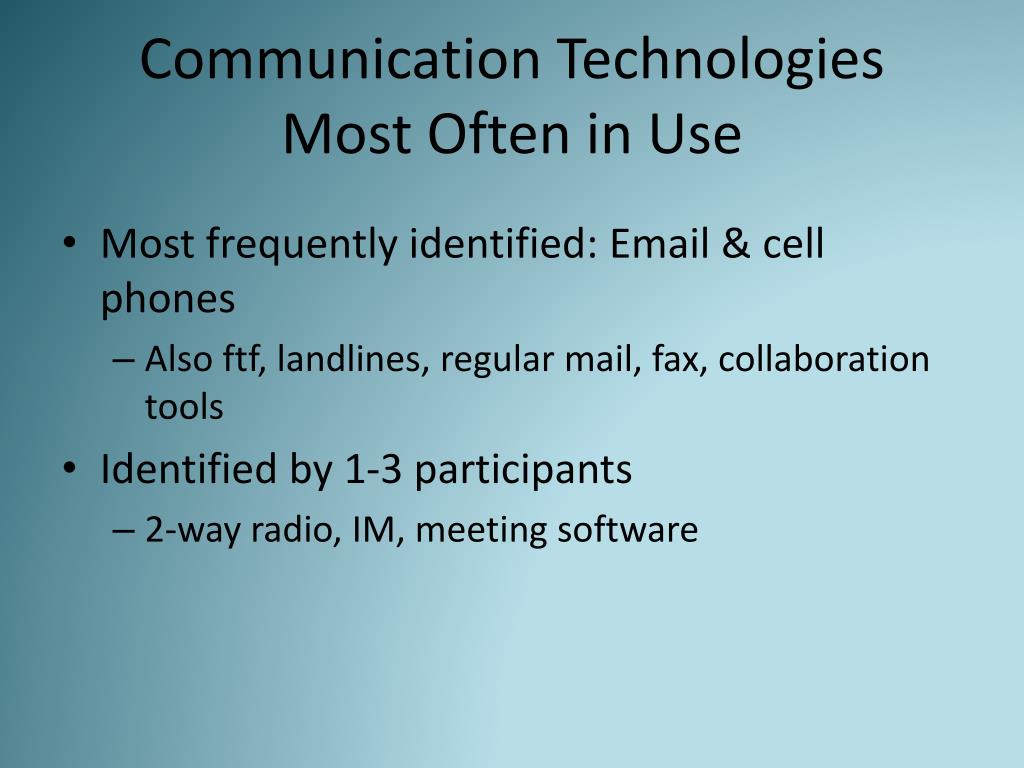 Communication Technologies Most Often in Use

• Most frequently identified: Email & cell phones
– Also ftf, landlines, regular mail, fax, collaboration tools
• Identified by 1-3 participants
– 2-way radio, IM, meeting software